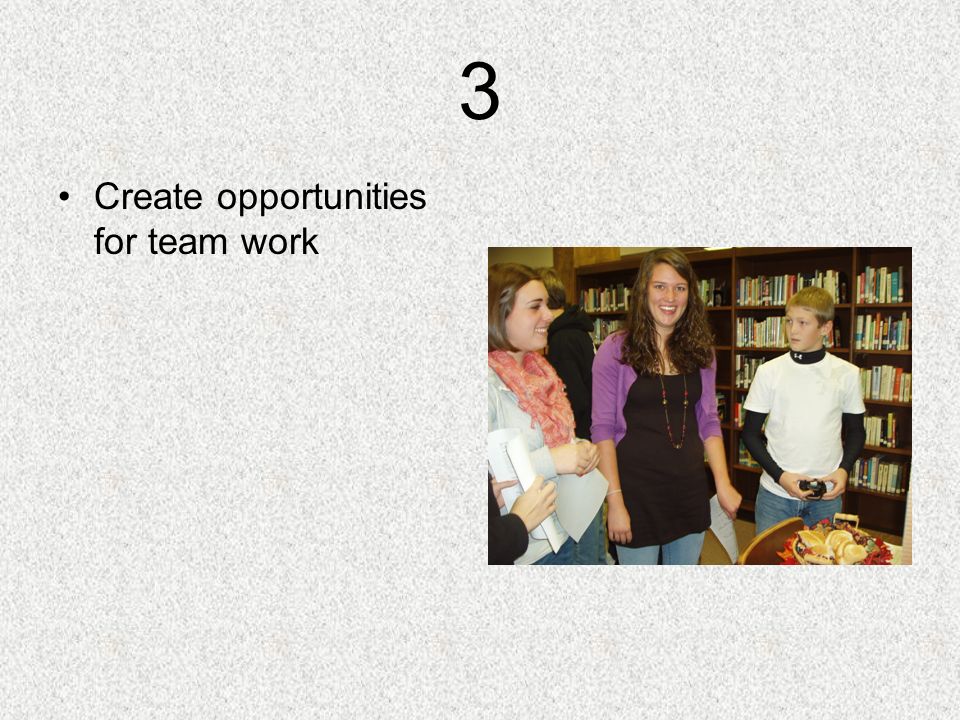 3

• Create opportunities for team work